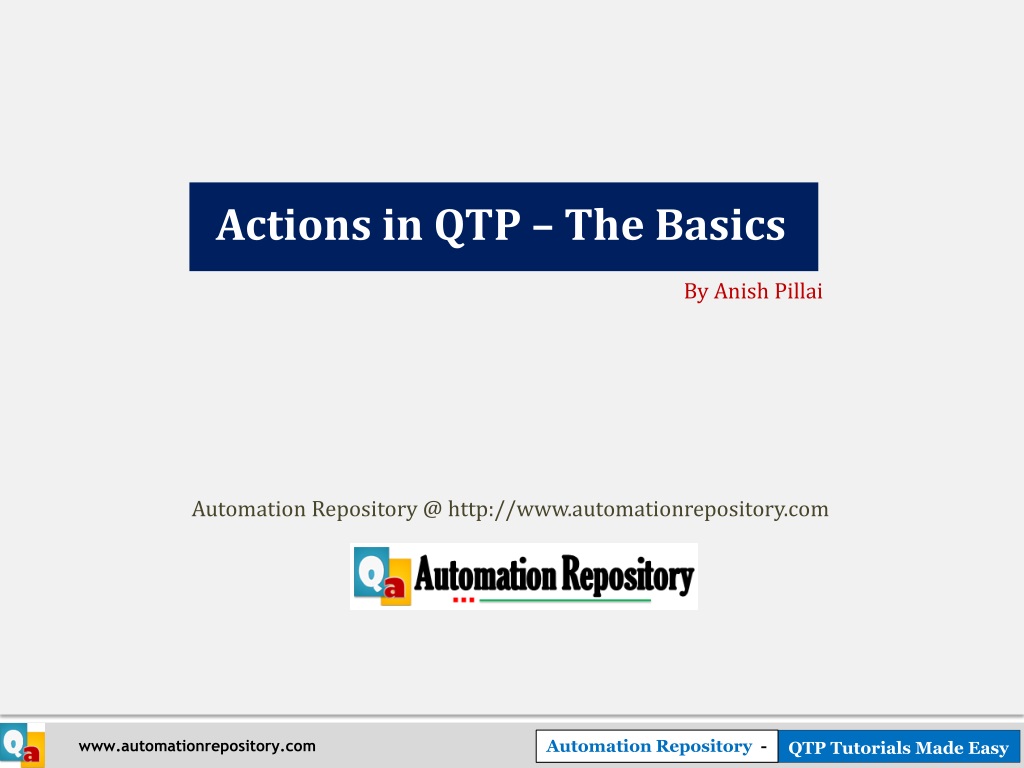 Actions in QTP – The Basics

By Anish Pillai

Automation Repository @ http://www.automationrepository.com

Qa Automation Repository

Qa

www.automationrepository.com

Automation Repository - QTP Tutorials Made Easy